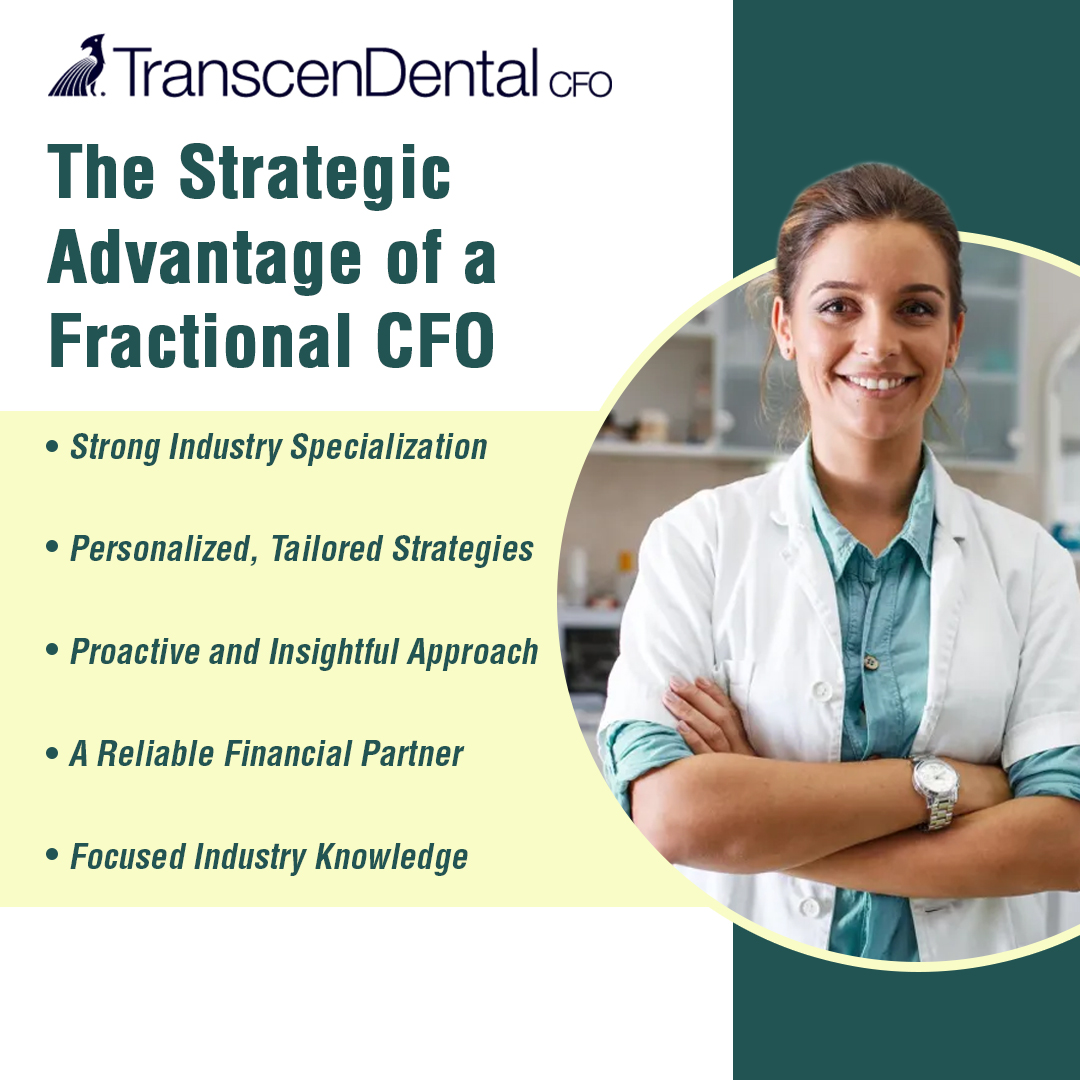 TranscenDental CFO

The Strategic Advantage of a Fractional CFO

• Strong Industry Specialization

• Personalized, Tailored Strategies

• Proactive and Insightful Approach

• A Reliable Financial Partner

• Focused Industry Knowledge